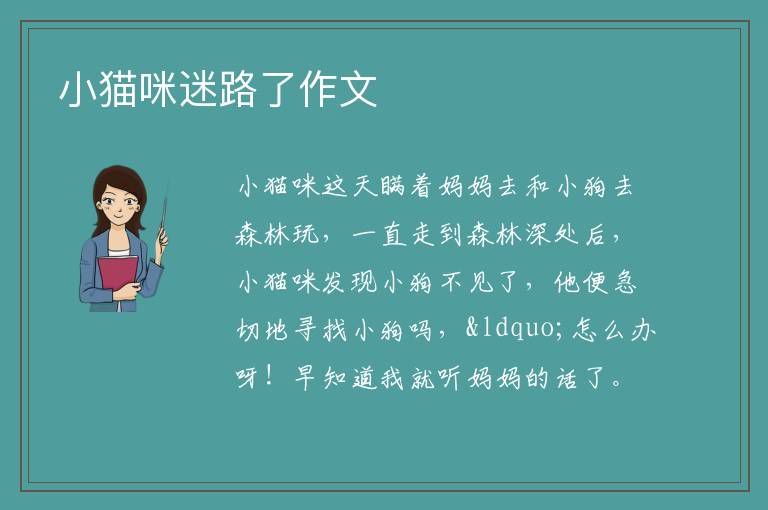 小猫咪迷路了作文

小猫咪这天瞒着妈妈去和小狗去森林玩，一直走到森林深处后，小猫咪发现小狗不见了，他便急切地寻找小狗吗，&ldquo;怎么办呀！早知道我就听妈妈的话了。